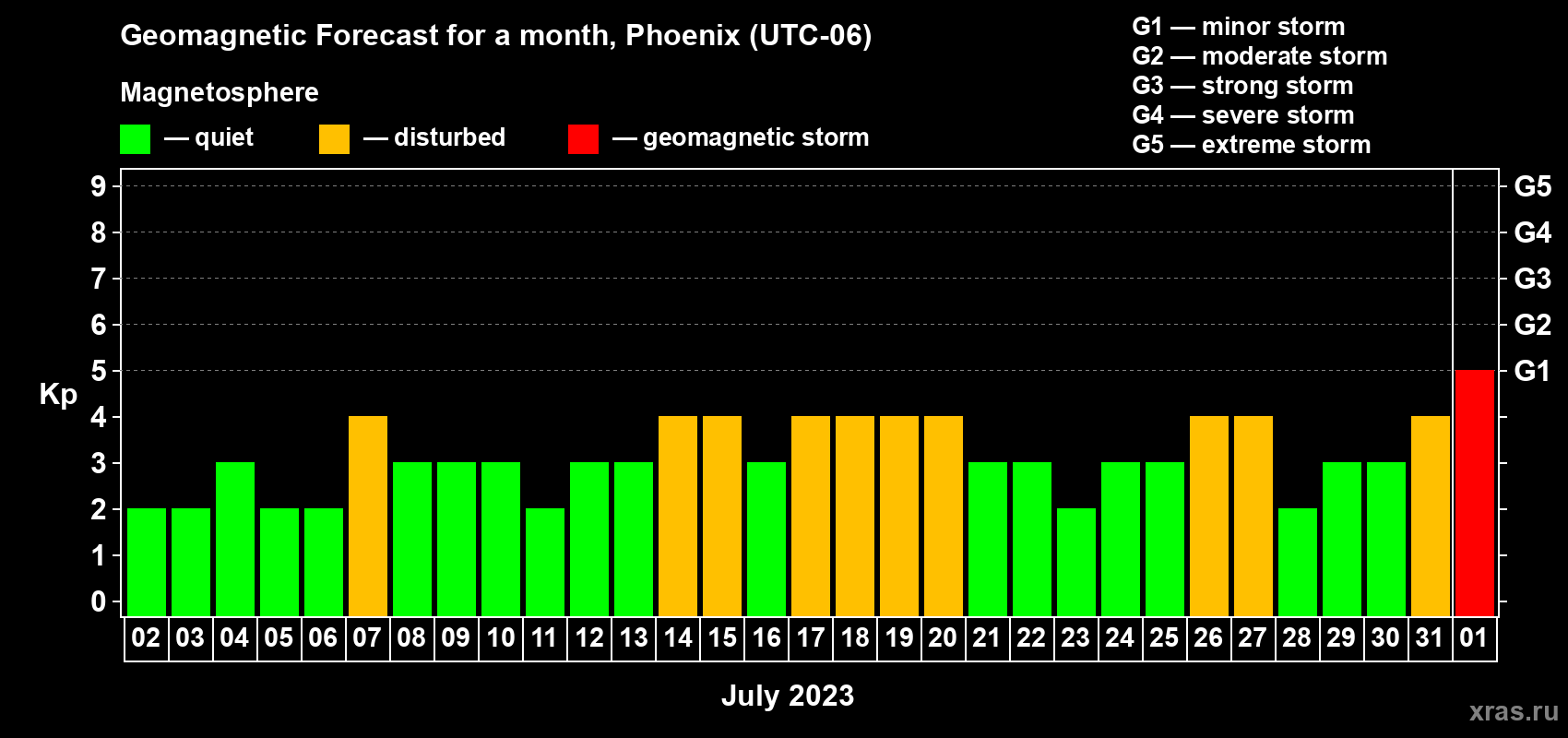 Geomagnetic Forecast for a month, Phoenix (UTC-06)

Magnetosphere

— quiet — disturbed — geomagnetic storm

G1 — minor storm
G2 — moderate storm
G3 — strong storm
G4 — severe storm
G5 — extreme storm

Kp

9 8 7 6 5 4 3 2 1 0

G5 G4 G3 G2 G1

02 03 04 05 06 07 08 09 10 11 12 13 14 15 16 17 18 19 20 21 22 23 24 25 26 27 28 29 30 31 01

July 2023

xras.ru